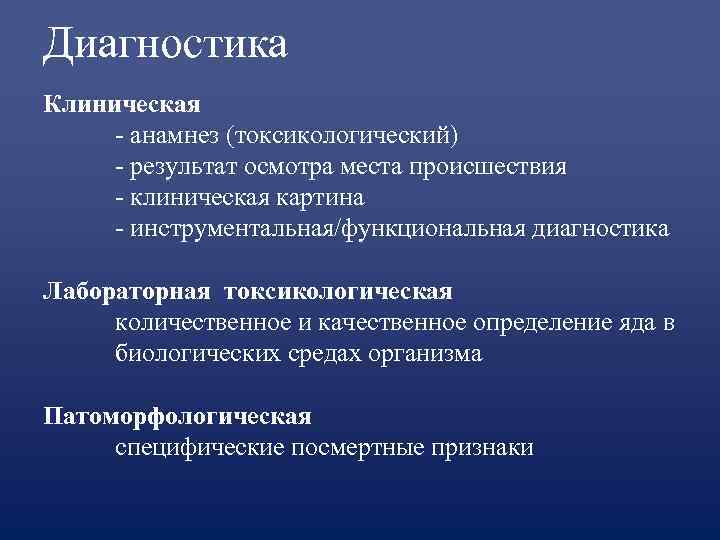 Диагностика

Клиническая

- анамнез (токсикологический)
- результат осмотра места происшествия
- клиническая картина
- инструментальная/функциональная диагностика

Лабораторная токсикологическая

количественное и качественное определение яда в биологических средах организма

Патоморфологическая

специфические посмертные признаки